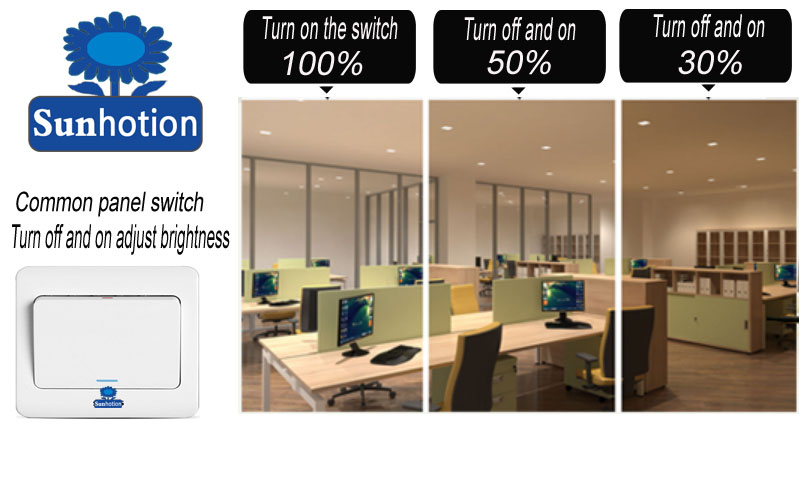 Sunhotion

Common panel switch
Turn off and on adjust brightness

Sunhotion

Turn on the switch
100%

Turn off and on
50%

Turn off and on
30%